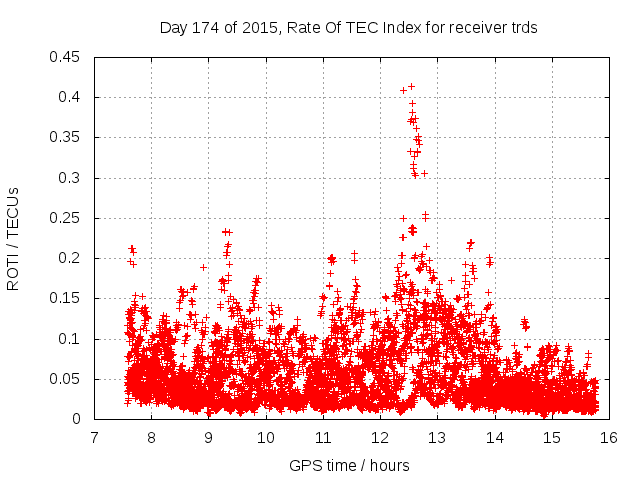 Day 174 of 2015, Rate Of TEC Index for receiver trds

ROTI / TECUs

0.45
0.4
0.35
0.3
0.25
0.2
0.15
0.1
0.05
0

7 8 9 10 11 12 13 14 15 16

GPS time / hours